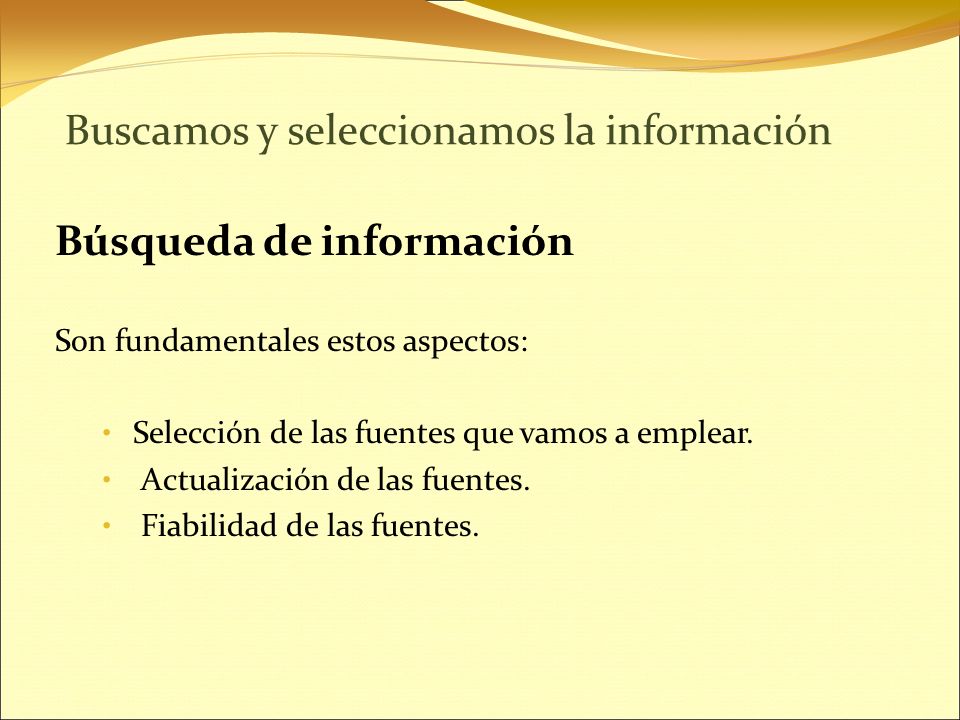 Buscamos y seleccionamos la información

Búsqueda de información

Son fundamentales estos aspectos:

• Selección de las fuentes que vamos a emplear.
• Actualización de las fuentes.
• Fiabilidad de las fuentes.